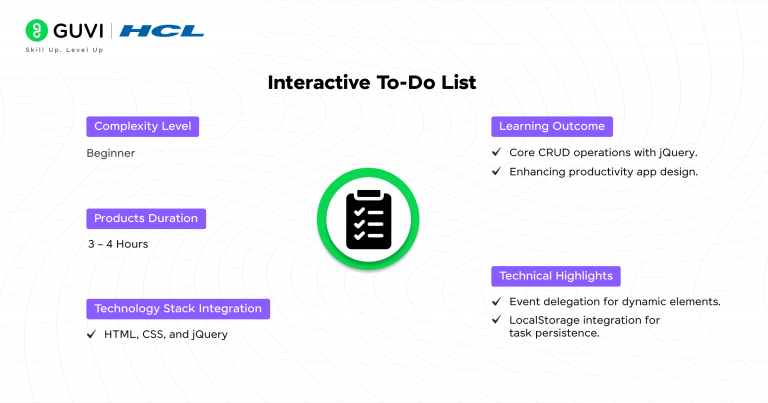 GUVI | HCL
Skill Up. Level Up

Interactive To-Do List

Complexity Level

Beginner

Products Duration

3 – 4 Hours

Technology Stack Integration

✓ HTML, CSS, and jQuery

Learning Outcome

✓ Core CRUD operations with jQuery.
✓ Enhancing productivity app design.

Technical Highlights

✓ Event delegation for dynamic elements.
✓ LocalStorage integration for task persistence.